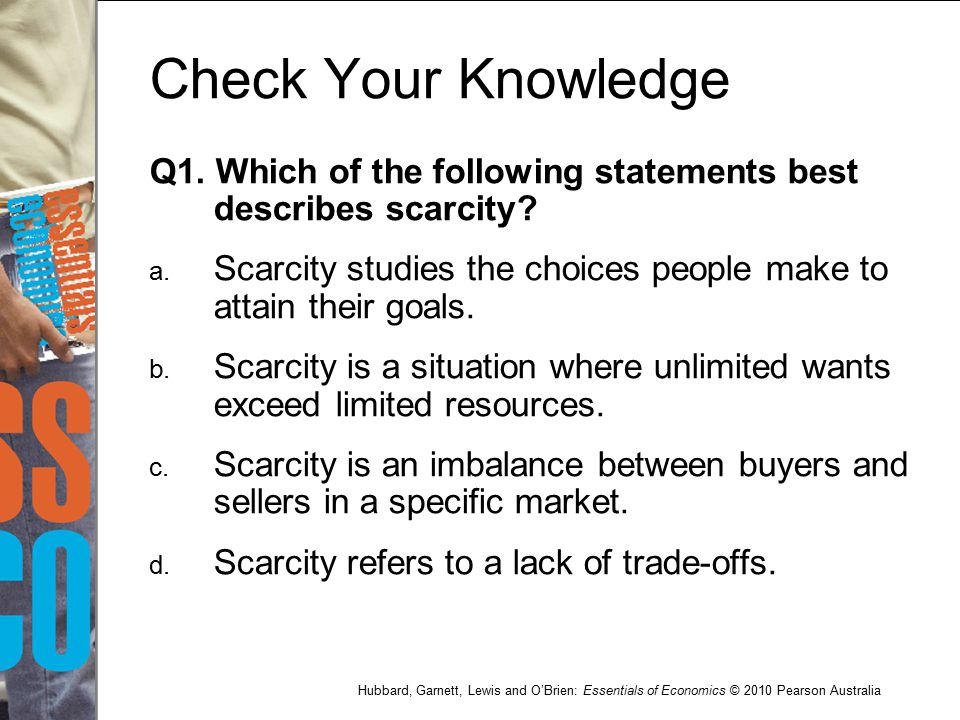 Check Your Knowledge

Q1. Which of the following statements best describes scarcity?

a. Scarcity studies the choices people make to attain their goals.

b. Scarcity is a situation where unlimited wants exceed limited resources.

c. Scarcity is an imbalance between buyers and sellers in a specific market.

d. Scarcity refers to a lack of trade-offs.

Hubbard, Garnett, Lewis and O'Brien: Essentials of Economics © 2010 Pearson Australia